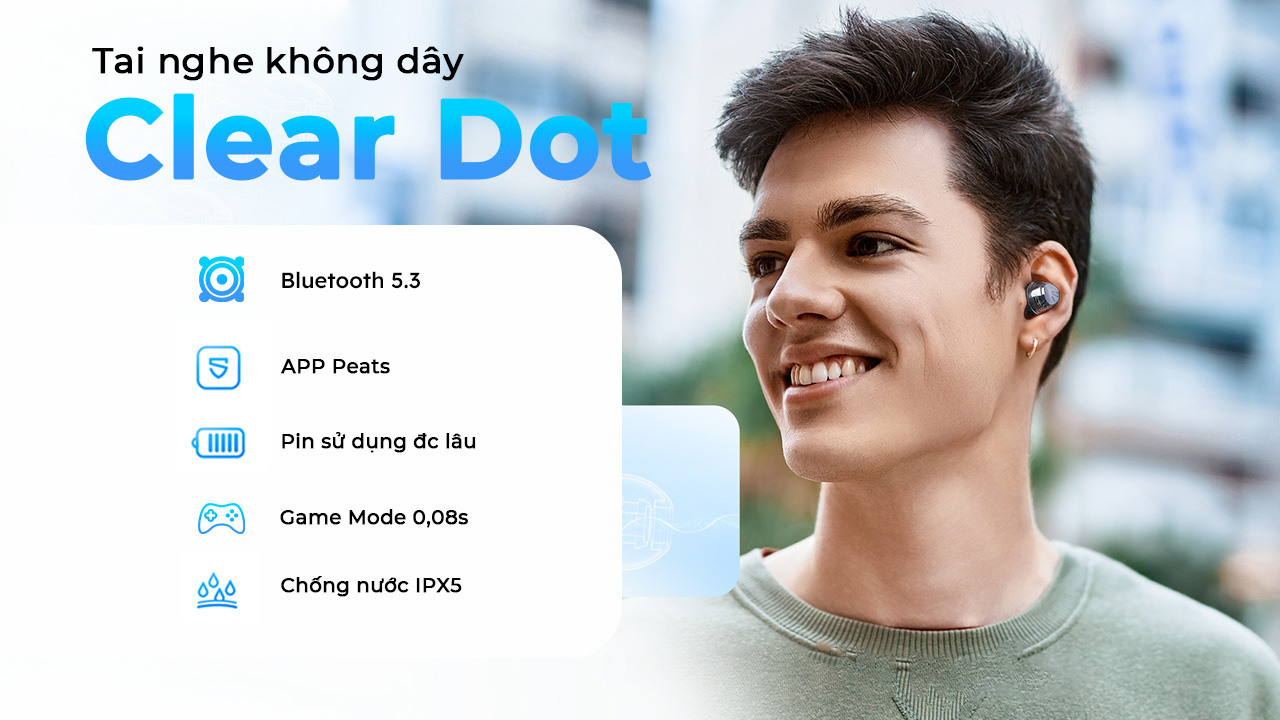 Tai nghe không dây
Clear Dot

Bluetooth 5.3

APP Peats

Pin sử dụng đc lâu

Game Mode 0,08s

Chống nước IPX5